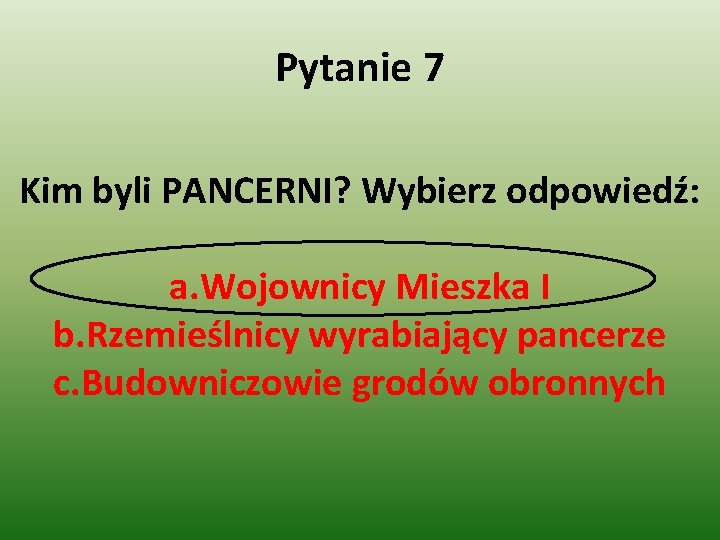 Pytanie 7

Kim byli PANCERNI? Wybierz odpowiedź:

a.Wojownicy Mieszka I
b.Rzemieślnicy wyrabiający pancerze
c.Budowniczowie grodów obronnych